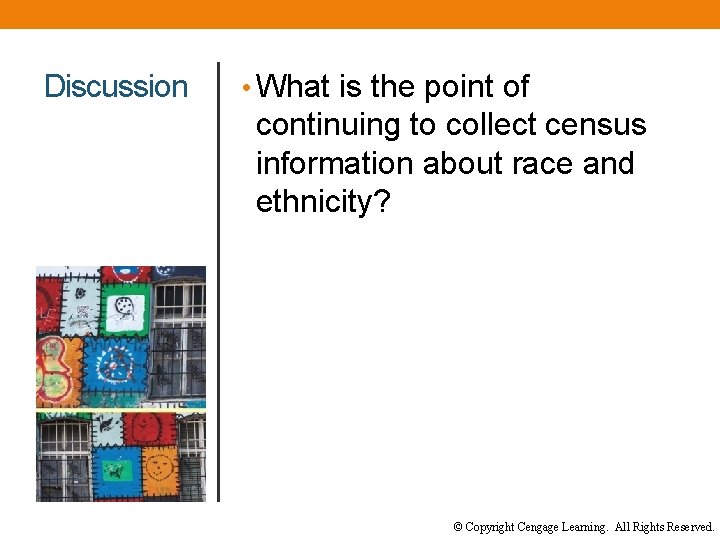 Discussion

• What is the point of continuing to collect census information about race and ethnicity?

© Copyright Cengage Learning. All Rights Reserved.